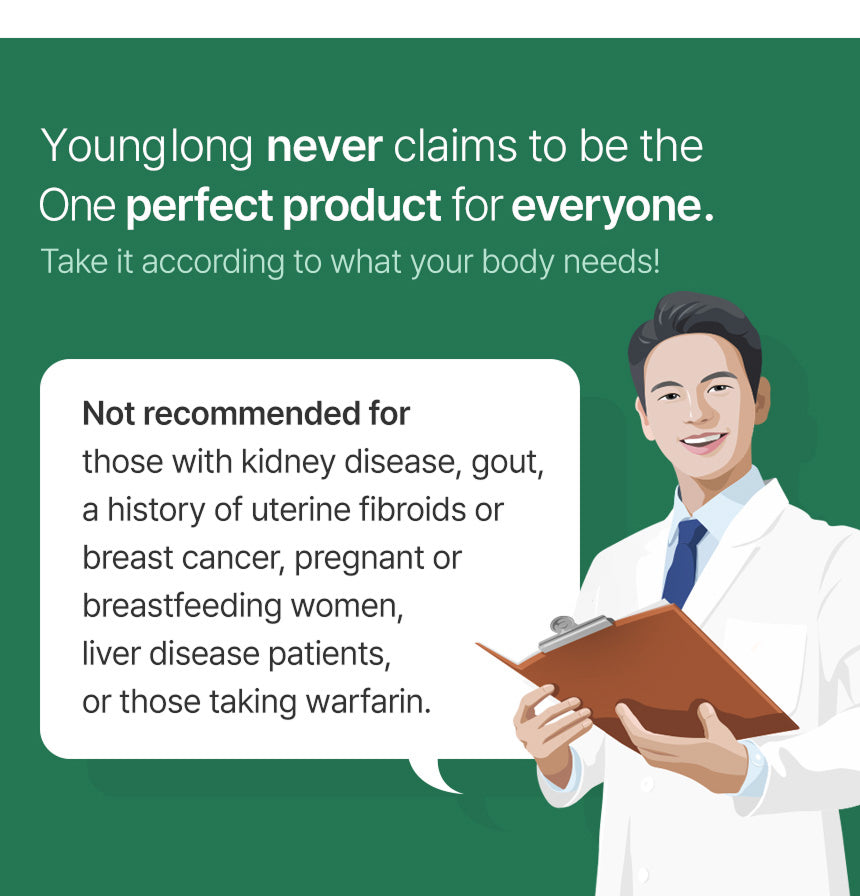 Younglong never claims to be the One perfect product for everyone.

Take it according to what your body needs!

Not recommended for those with kidney disease, gout, a history of uterine fibroids or breast cancer, pregnant or breastfeeding women, liver disease patients, or those taking warfarin.